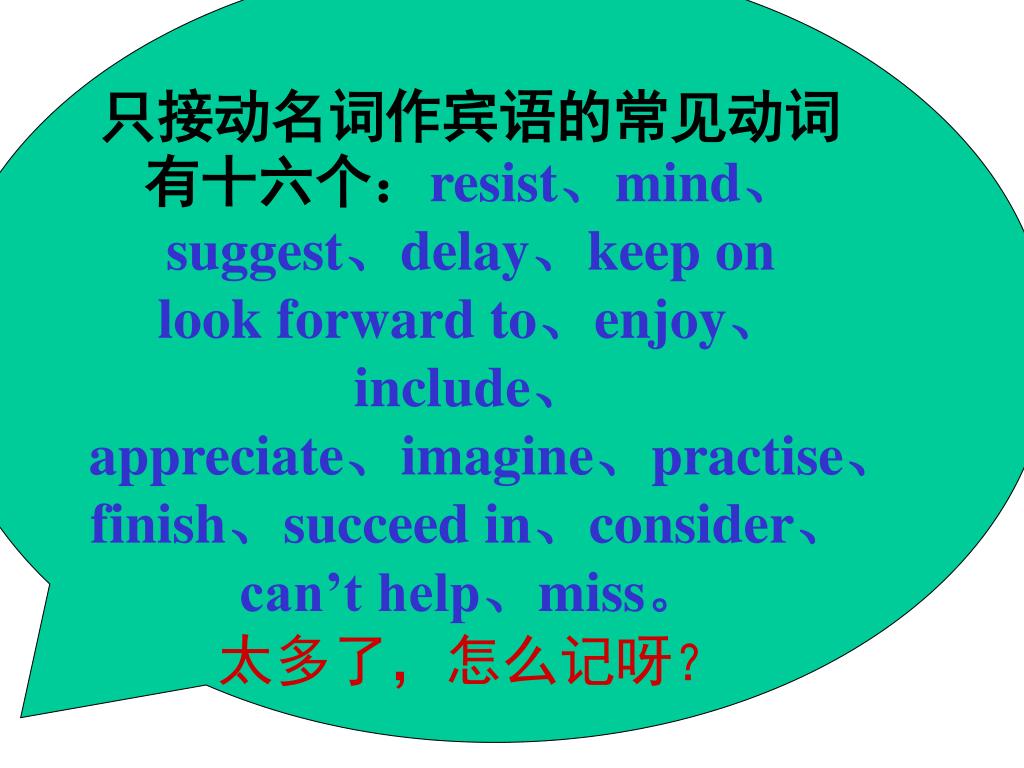 只接动名词作宾语的常见动词有十六个：resist、mind、suggest、delay、keep on look forward to、enjoy、include、appreciate、imagine、practise、finish、succeed in、consider、can’t help、miss。

太多了，怎么记呀？